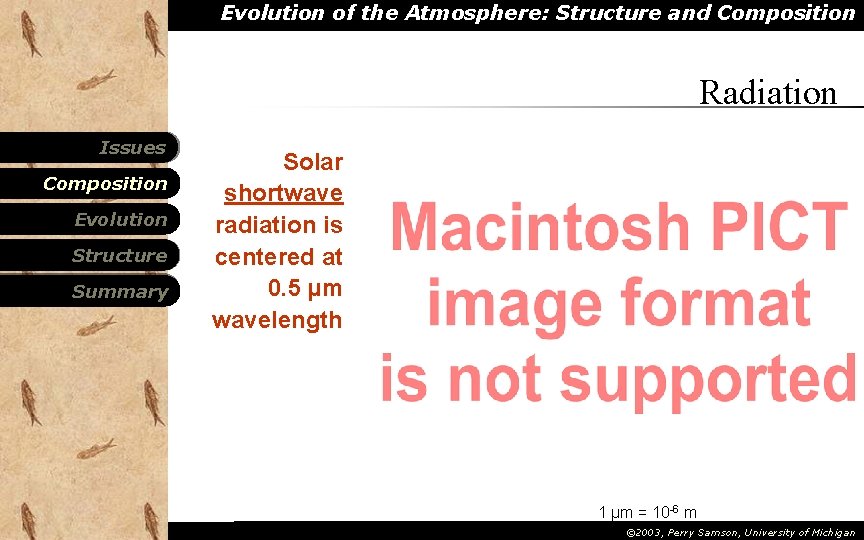 Evolution of the Atmosphere: Structure and Composition

Radiation

Issues
Composition
Evolution
Structure
Summary

Solar shortwave radiation is centered at 0.5 µm wavelength

Macintosh PICT image format is not supported

1 µm = $10^{-6}$ m

©2003, Perry Samson, University of Michigan